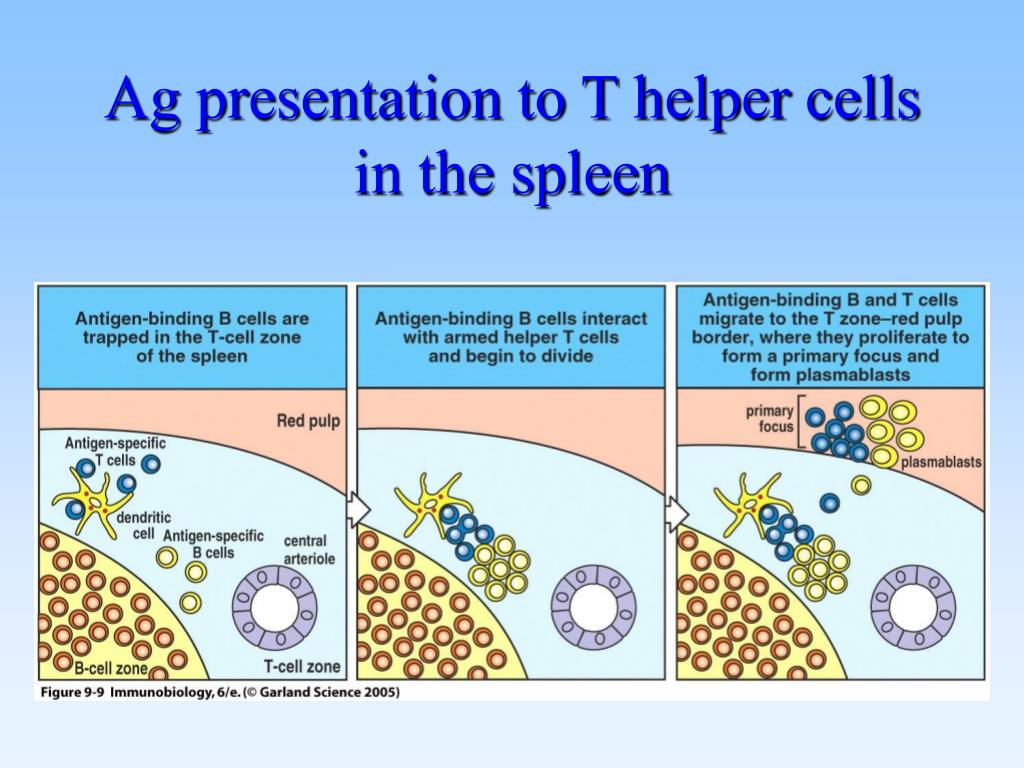 Ag presentation to T helper cells in the spleen

Antigen-binding B cells are trapped in the T-cell zone of the spleen

Red pulp

Antigen-specific T cells

dendritic cell

Antigen-specific B cells

central arteriole

B-cell zone

T-cell zone

Antigen-binding B cells interact with armed helper T cells and begin to divide

Antigen-binding B and T cells migrate to the T zone–red pulp border, where they proliferate to form a primary focus and form plasmablasts

primary focus

plasmablasts

Figure 9-9 Immunobiology, 6/e. (© Garland Science 2005)